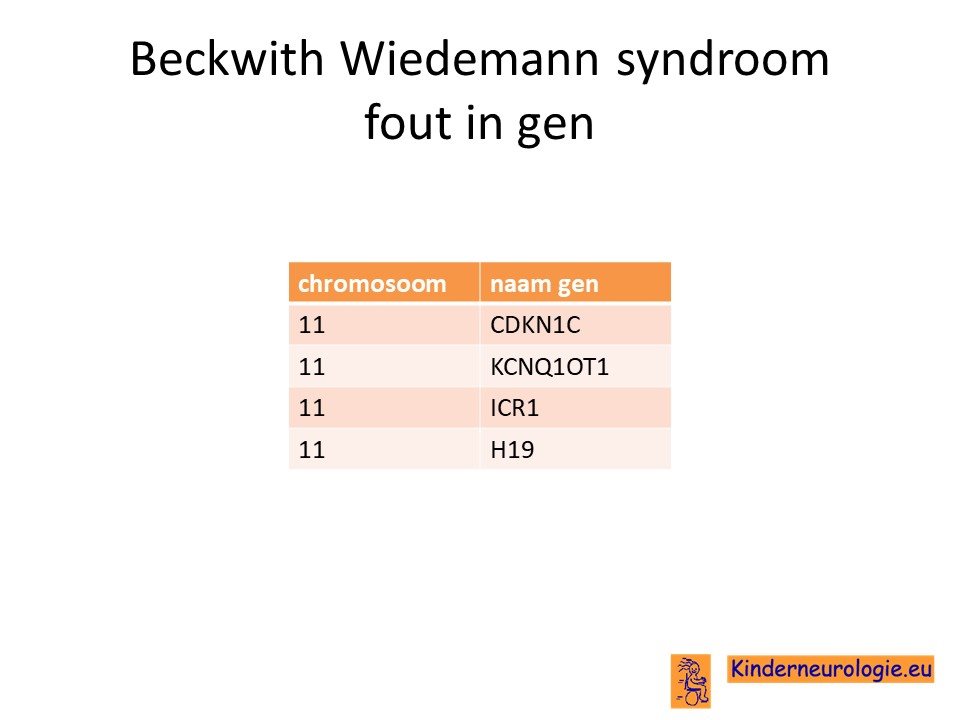 Beckwith Wiedemann syndroom
fout in gen

| chromosoom | naam gen |
|---|---|
| 11 | CDKN1C |
| 11 | KCNQ1OT1 |
| 11 | ICR1 |
| 11 | H19 |

Kinderneurologie.eu